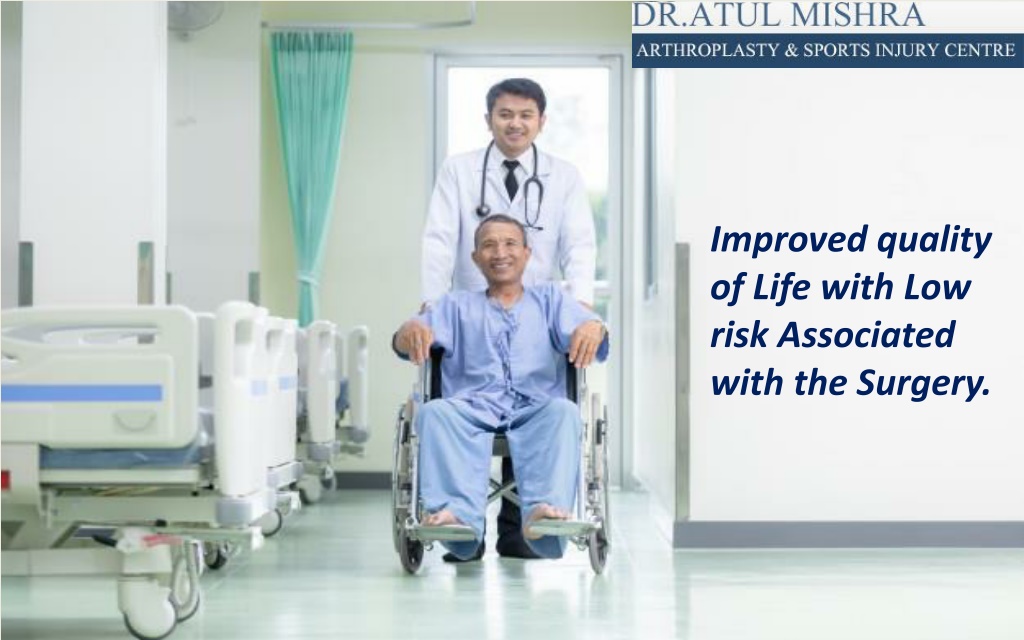 DR.ATUL MISHRA
ARTHROPLASTY & SPORTS INJURY CENTRE

Improved quality of Life with Low risk Associated with the Surgery.